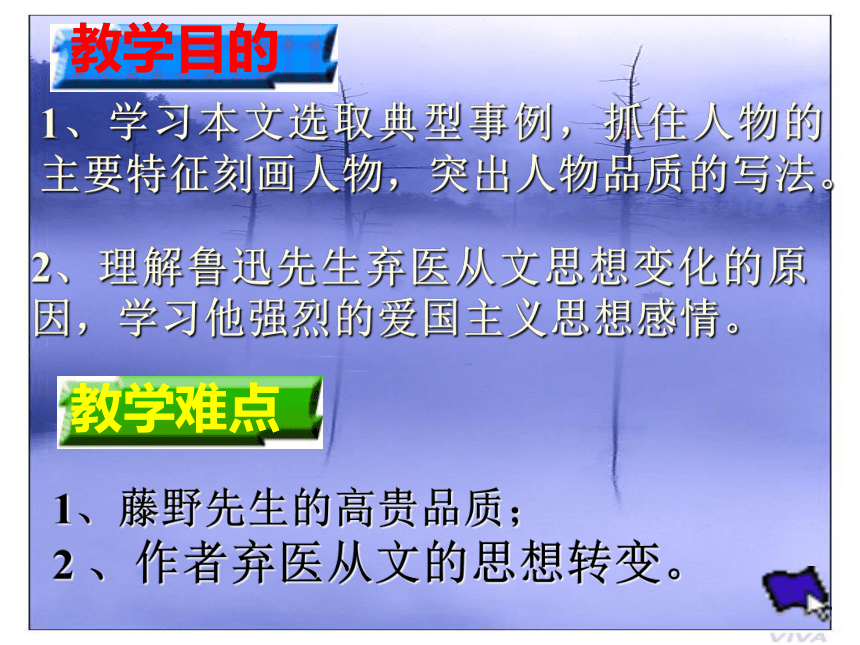 教学目的

1、学习本文选取典型事例，抓住人物的主要特征刻画人物，突出人物品质的写法。

2、理解鲁迅先生弃医从文思想变化的原因，学习他强烈的爱国主义思想感情。

教学难点

1、藤野先生的高贵品质；

2 、作者弃医从文的思想转变。

VIVA